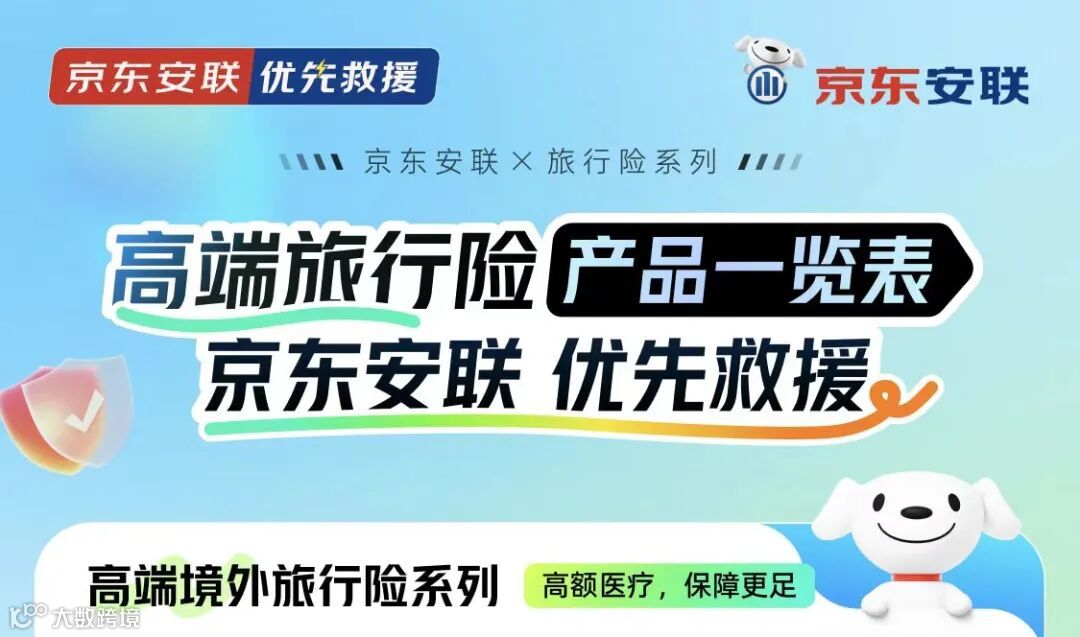 京东安联 优先救援

京东安联

京东安联 × 旅行险系列

高端旅行险 产品一览表

京东安联 优先救援

高端境外旅行险系列

高额医疗，保障更足

大数跨境